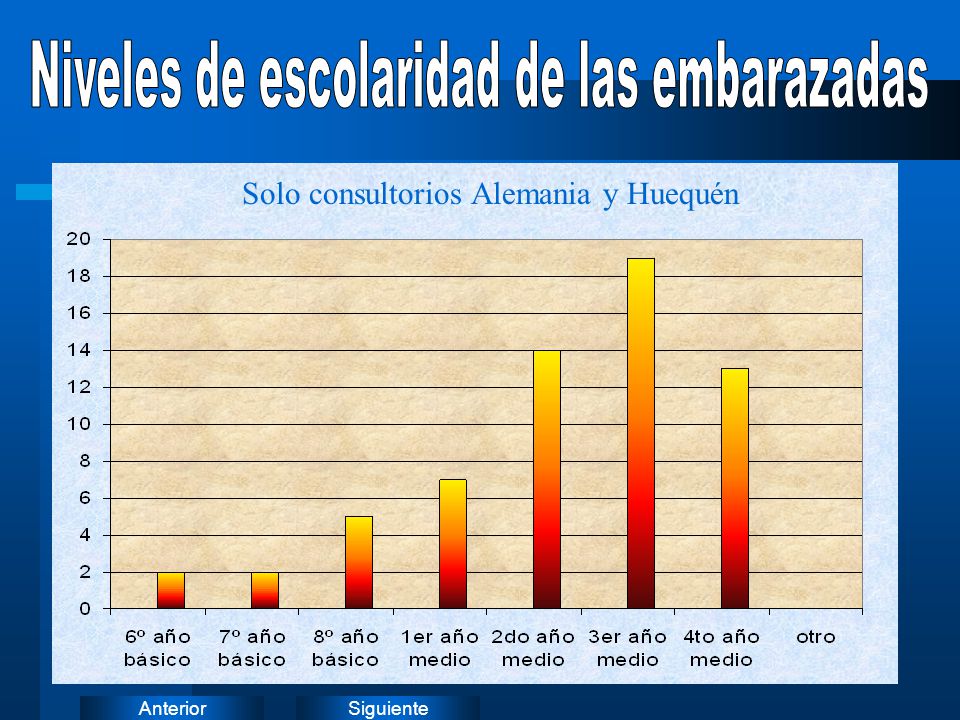 Niveles de escolaridad de las embarazadas

Solo consultorios Alemania y Huequén

20
18
16
14
12
10
8
6
4
2
0

6º año básico
7º año básico
8º año básico
1er año medio
2do año medio
3er año medio
4to año medio
otro

Anterior
Siguiente